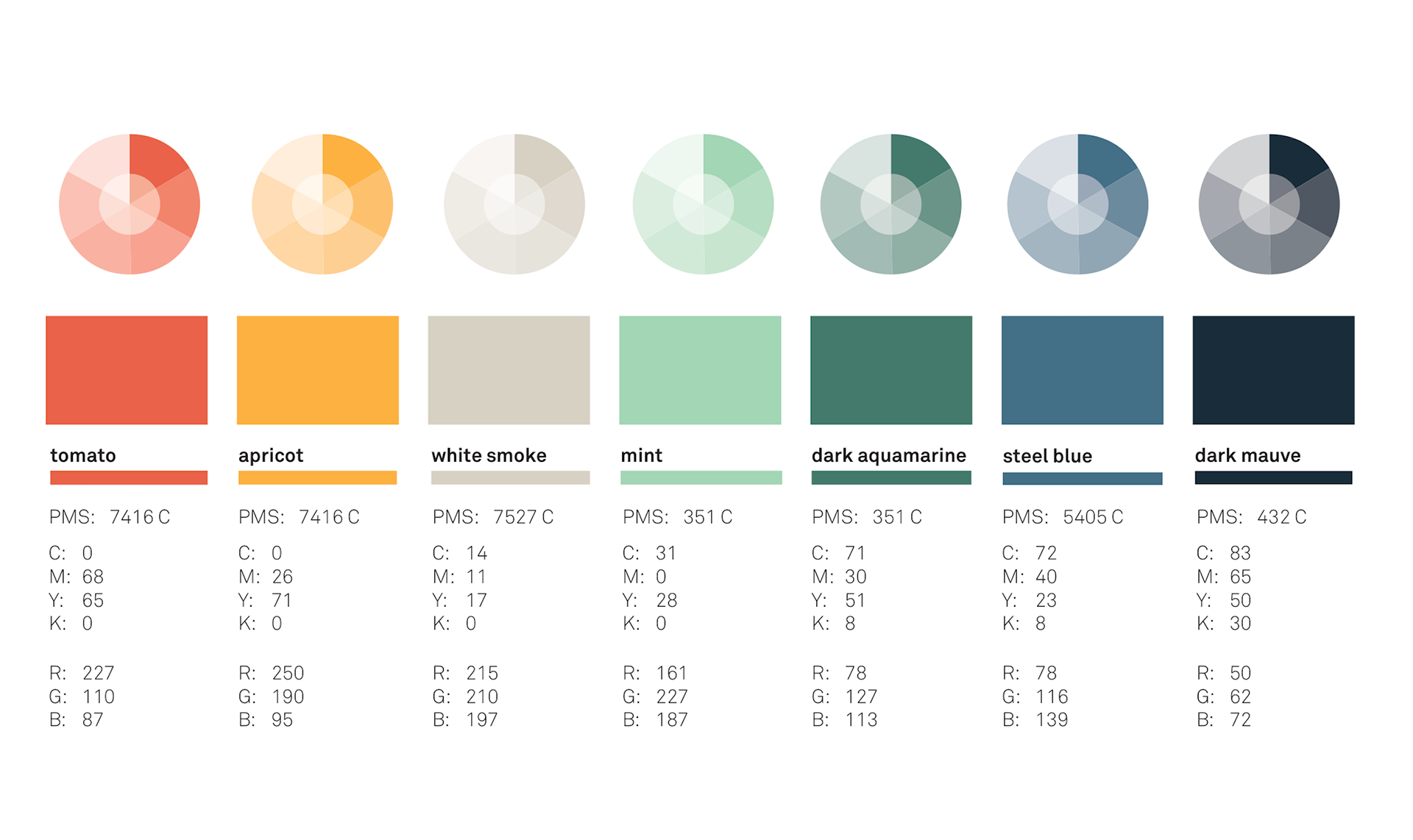 tomato

PMS: 7416 C

C: 0
M: 68
Y: 65
K: 0

R: 227
G: 110
B: 87

apricot

PMS: 7416 C

C: 0
M: 26
Y: 71
K: 0

R: 250
G: 190
B: 95

white smoke

PMS: 7527 C

C: 14
M: 11
Y: 17
K: 0

R: 215
G: 210
B: 197

mint

PMS: 351 C

C: 31
M: 0
Y: 28
K: 0

R: 161
G: 227
B: 187

dark aquamarine

PMS: 351 C

C: 71
M: 30
Y: 51
K: 8

R: 78
G: 127
B: 113

steel blue

PMS: 5405 C

C: 72
M: 40
Y: 23
K: 8

R: 78
G: 116
B: 139

dark mauve

PMS: 432 C

C: 83
M: 65
Y: 50
K: 30

R: 50
G: 62
B: 72